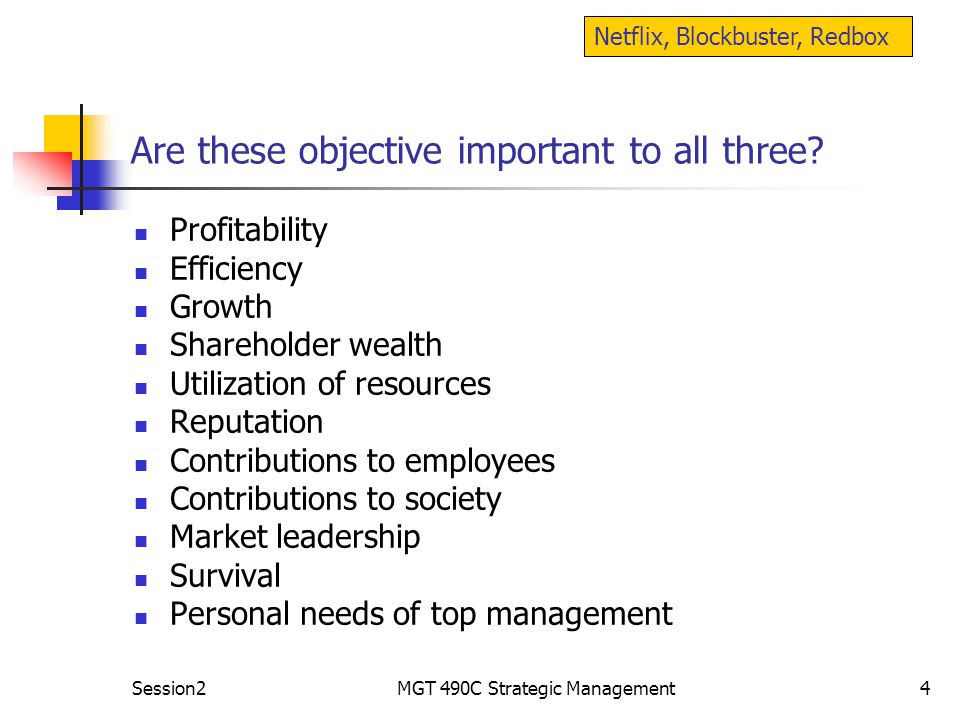 Netflix, Blockbuster, Redbox

Are these objective important to all three?

- Profitability
- Efficiency
- Growth
- Shareholder wealth
- Utilization of resources
- Reputation
- Contributions to employees
- Contributions to society
- Market leadership
- Survival
- Personal needs of top management

Session2
MGT 490C Strategic Management
4